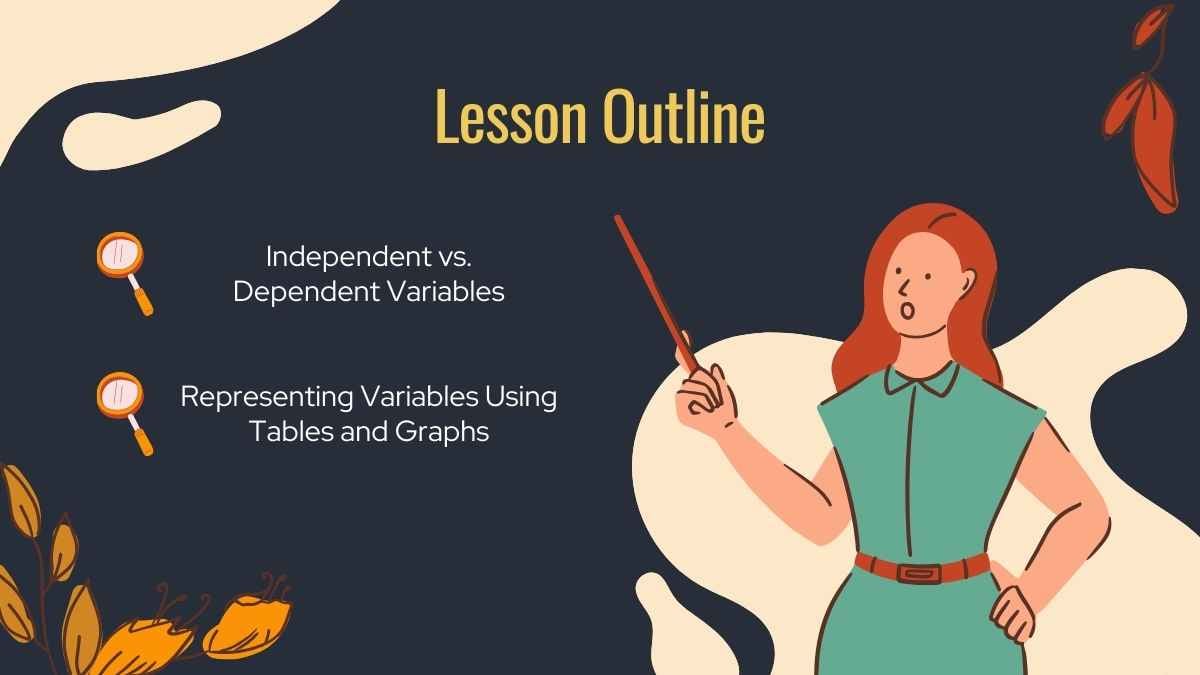 Lesson Outline

Independent vs. Dependent Variables

Representing Variables Using Tables and Graphs